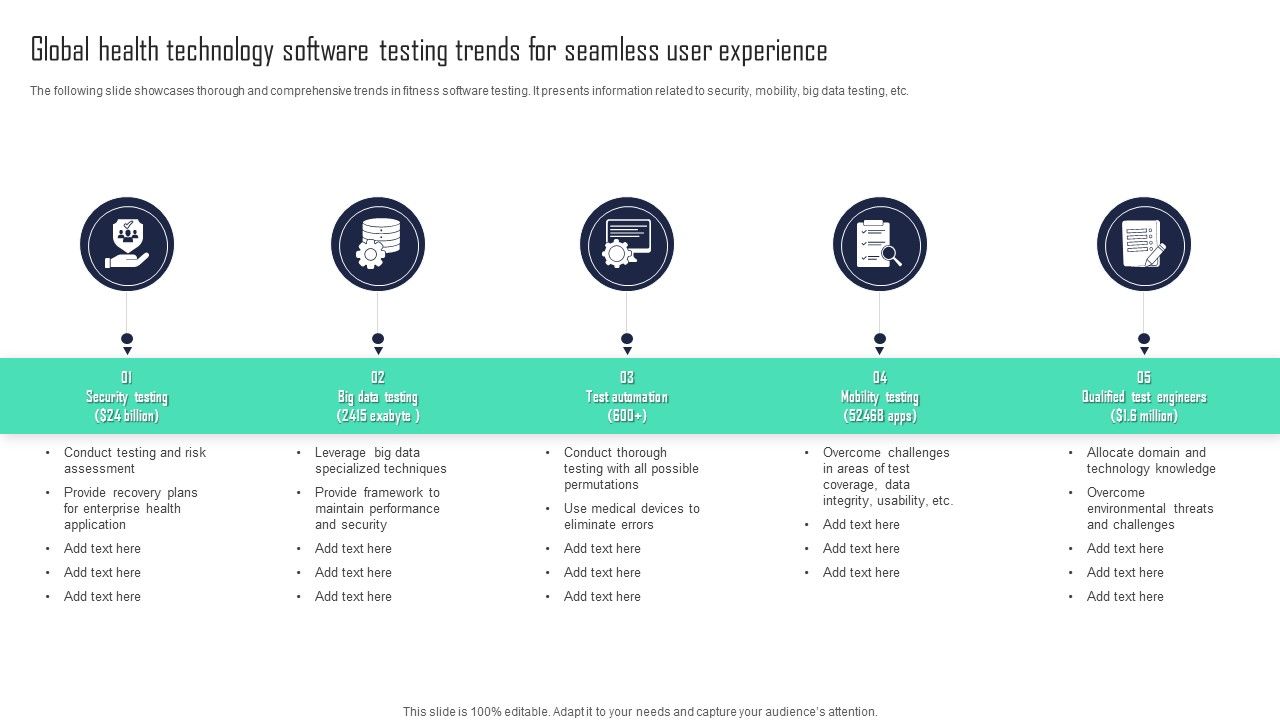 Global health technology software testing trends for seamless user experience

The following slide showcases thorough and comprehensive trends in fitness software testing. It presents information related to security, mobility, big data testing, etc.

01
Security testing
($24 billion)

- Conduct testing and risk assessment
- Provide recovery plans for enterprise health application
- Add text here
- Add text here
- Add text here

02
Big data testing
(2415 exabyte )

- Leverage big data specialized techniques
- Provide framework to maintain performance and security
- Add text here
- Add text here
- Add text here

03
Test automation
(600+)

- Conduct thorough testing with all possible permutations
- Use medical devices to eliminate errors
- Add text here
- Add text here
- Add text here

04
Mobility testing
(52468 apps)

- Overcome challenges in areas of test coverage, data integrity, usability, etc.
- Add text here
- Add text here
- Add text here

05
Qualified test engineers
($1.6 million)

- Allocate domain and technology knowledge
- Overcome environmental threats and challenges
- Add text here
- Add text here
- Add text here

This slide is 100% editable. Adapt it to your needs and capture your audience's attention.